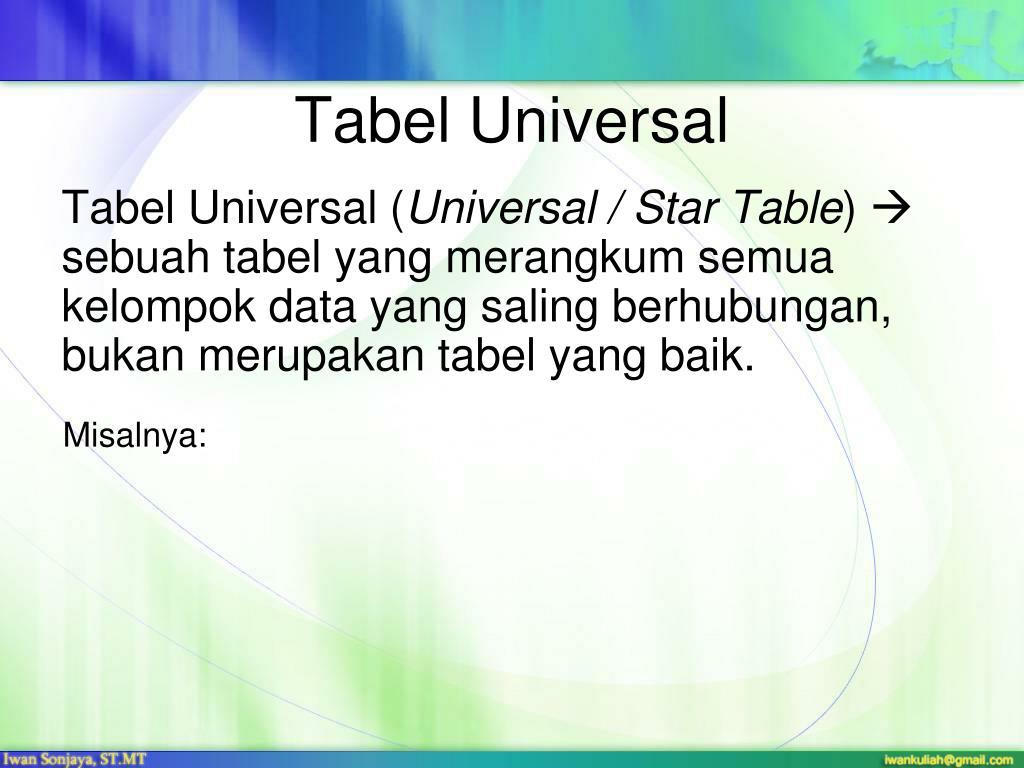 Tabel Universal

Tabel Universal (Universal / Star Table) → sebuah tabel yang merangkum semua kelompok data yang saling berhubungan, bukan merupakan tabel yang baik.

Misalnya:

Iwan Sonjaya, ST.MT

iwankuliah@gmail.com